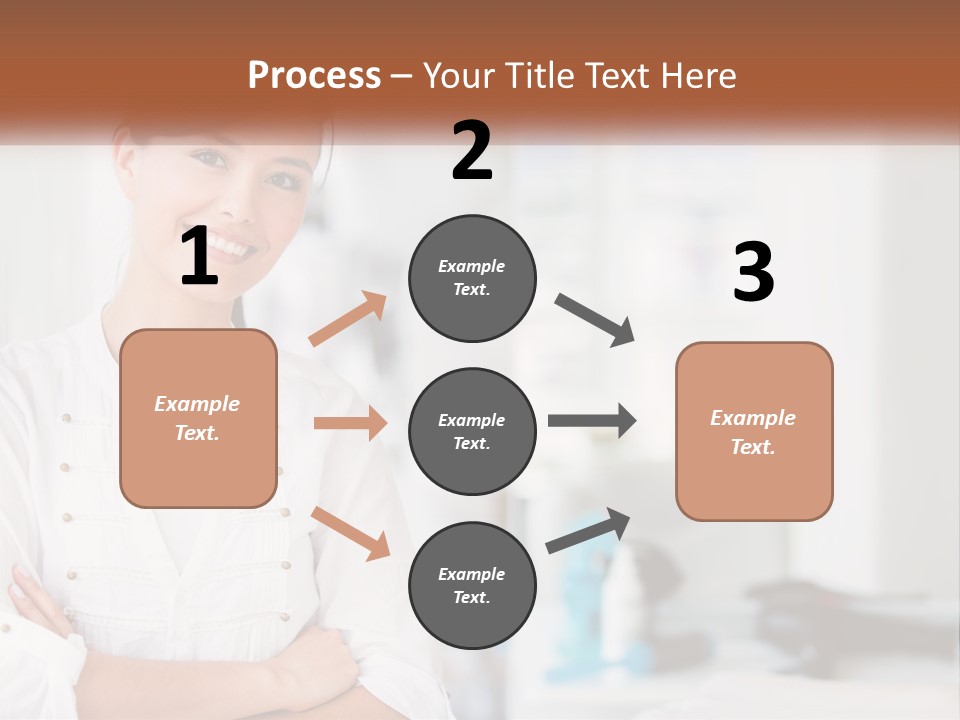 Process – Your Title Text Here

1

Example Text.

2

Example Text.

Example Text.

Example Text.

3

Example Text.